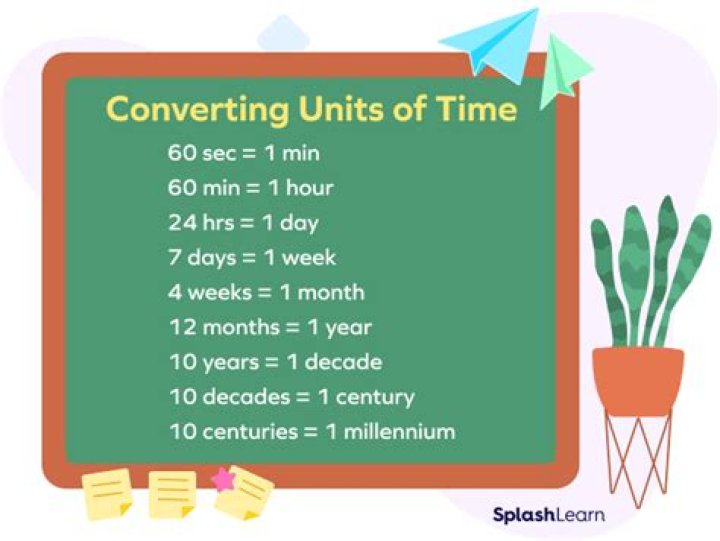 Converting Units of Time

60 sec = 1 min
60 min = 1 hour
24 hrs = 1 day
7 days = 1 week
4 weeks = 1 month
12 months = 1 year
10 years = 1 decade
10 decades = 1 century
10 centuries = 1 millennium

SplashLearn